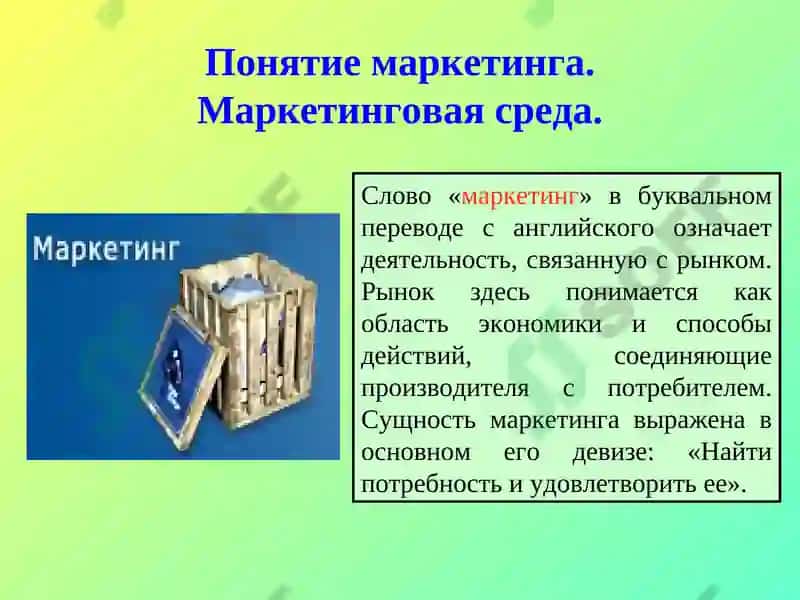 Понятие маркетинга. Маркетинговая среда.

Маркетинг

Слово «маркетинг» в буквальном переводе с английского означает деятельность, связанную с рынком. Рынок здесь понимается как область экономики и способы действий, соединяющие производителя с потребителем. Сущность маркетинга выражена в основном его девизе: «Найти потребность и удовлетворить ее».